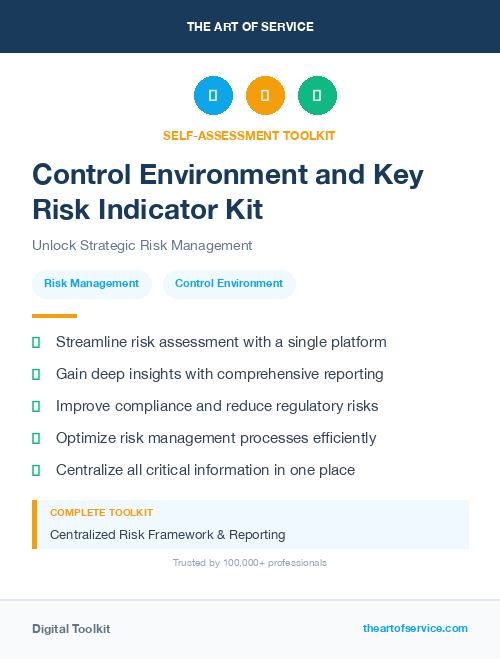 THE ART OF SERVICE

SELF-ASSESSMENT TOOLKIT

Control Environment and Key Risk Indicator Kit

Unlock Strategic Risk Management

Risk Management

Control Environment

Streamline risk assessment with a single platform

Gain deep insights with comprehensive reporting

Improve compliance and reduce regulatory risks

Optimize risk management processes efficiently

Centralize all critical information in one place

COMPLETE TOOLKIT

Centralized Risk Framework & Reporting

Trusted by 100,000+ professionals

Digital Toolkit

theartofservice.com